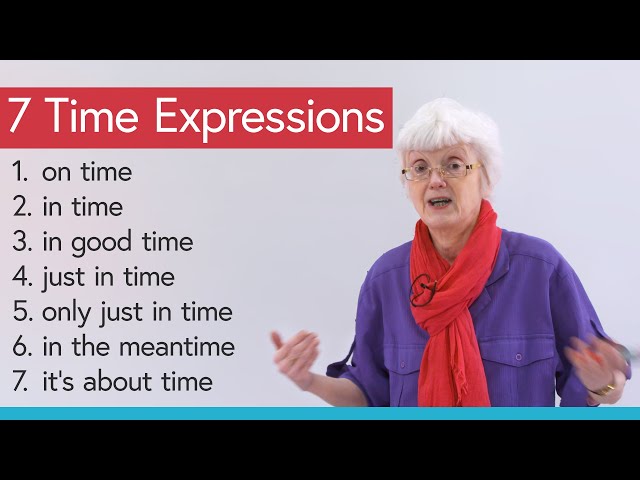 7 Time Expressions

1. on time
2. in time
3. in good time
4. just in time
5. only just in time
6. in the meantime
7. it's about time